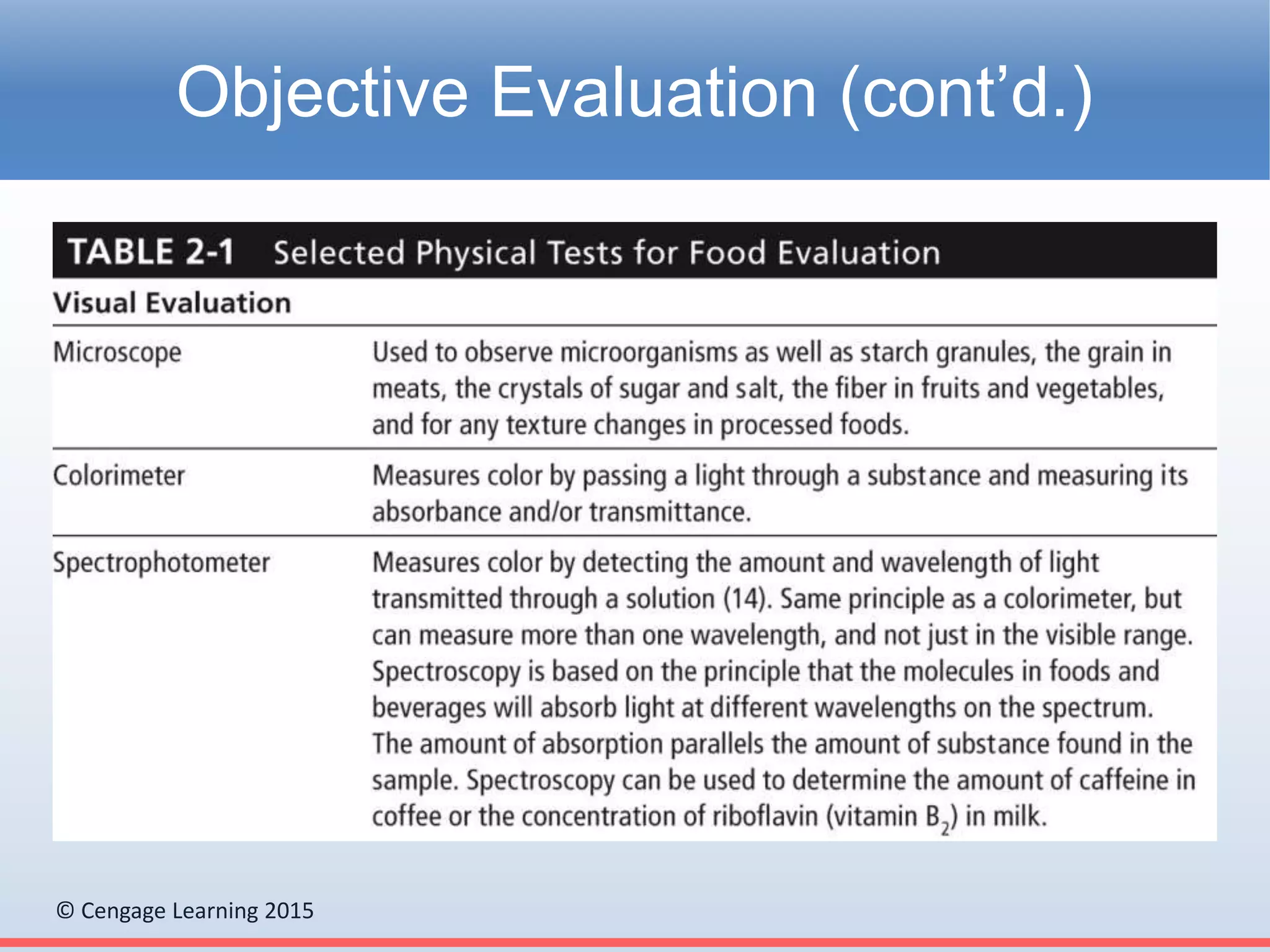 Objective Evaluation (cont'd.)

TABLE 2-1 Selected Physical Tests for Food Evaluation

| Visual Evaluation | |
|---|---|
| Microscope | Used to observe microorganisms as well as starch granules, the grain in meats, the crystals of sugar and salt, the fiber in fruits and vegetables, and for any texture changes in processed foods. |
| Colorimeter | Measures color by passing a light through a substance and measuring its absorbance and/or transmittance. |
| Spectrophotometer | Measures color by detecting the amount and wavelength of light transmitted through a solution (14). Same principle as a colorimeter, but can measure more than one wavelength, and not just in the visible range. Spectroscopy is based on the principle that the molecules in foods and beverages will absorb light at different wavelengths on the spectrum. The amount of absorption parallels the amount of substance found in the sample. Spectroscopy can be used to determine the amount of caffeine in coffee or the concentration of riboflavin (vitamin $B_2$) in milk. |

© Cengage Learning 2015